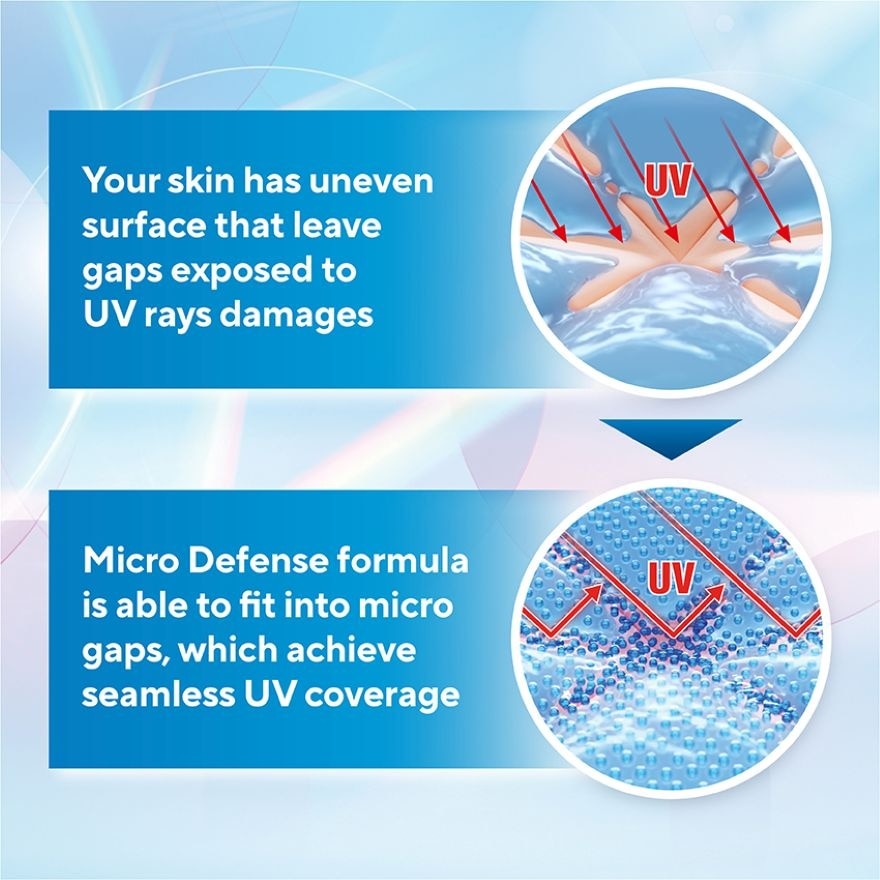 Your skin has uneven surface that leave gaps exposed to UV rays damages

UV

Micro Defense formula is able to fit into micro gaps, which achieve seamless UV coverage

UV